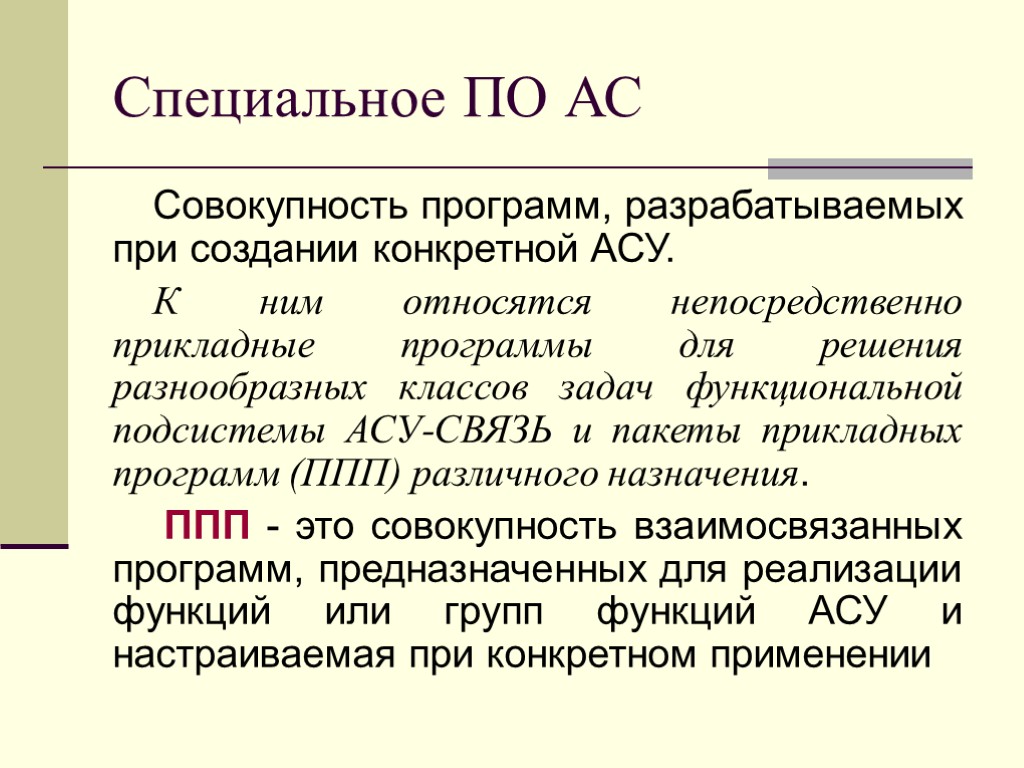 Специальное ПО АС

Совокупность программ, разрабатываемых при создании конкретной АСУ.

К ним относятся непосредственно прикладные программы для решения разнообразных классов задач функциональной подсистемы АСУ-СВЯЗЬ и пакеты прикладных программ (ППП) различного назначения.

ППП - это совокупность взаимосвязанных программ, предназначенных для реализации функций или групп функций АСУ и настраиваемая при конкретном применении